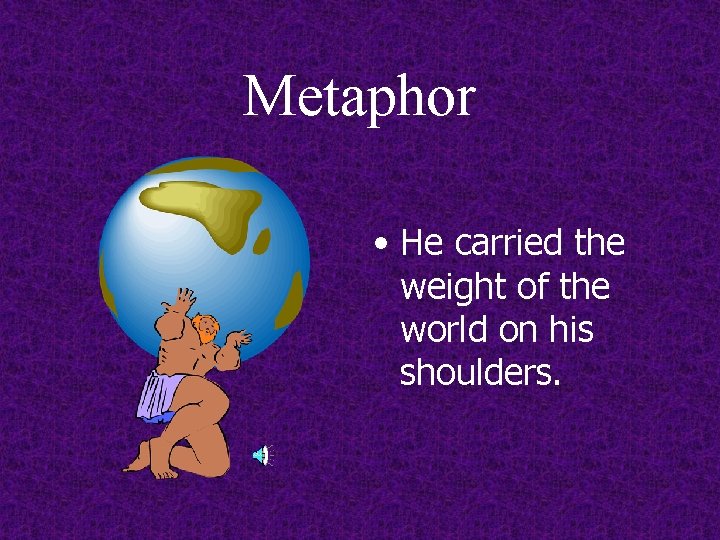 Metaphor

• He carried the weight of the world on his shoulders.